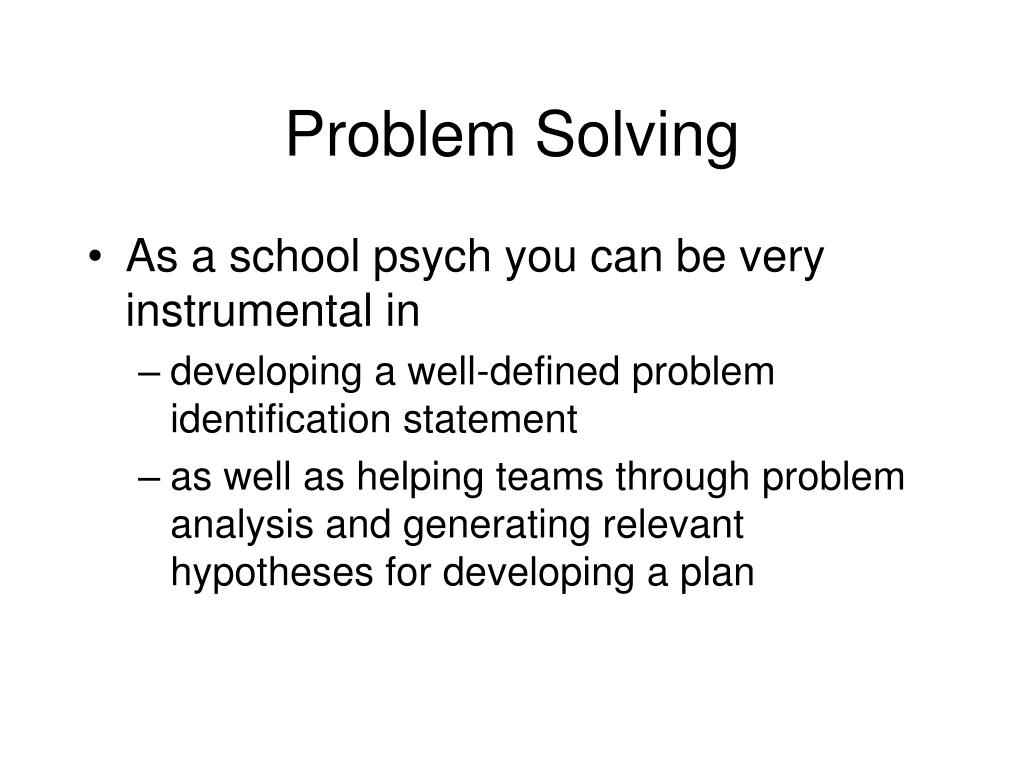 Problem Solving

• As a school psych you can be very instrumental in

– developing a well-defined problem identification statement

– as well as helping teams through problem analysis and generating relevant hypotheses for developing a plan